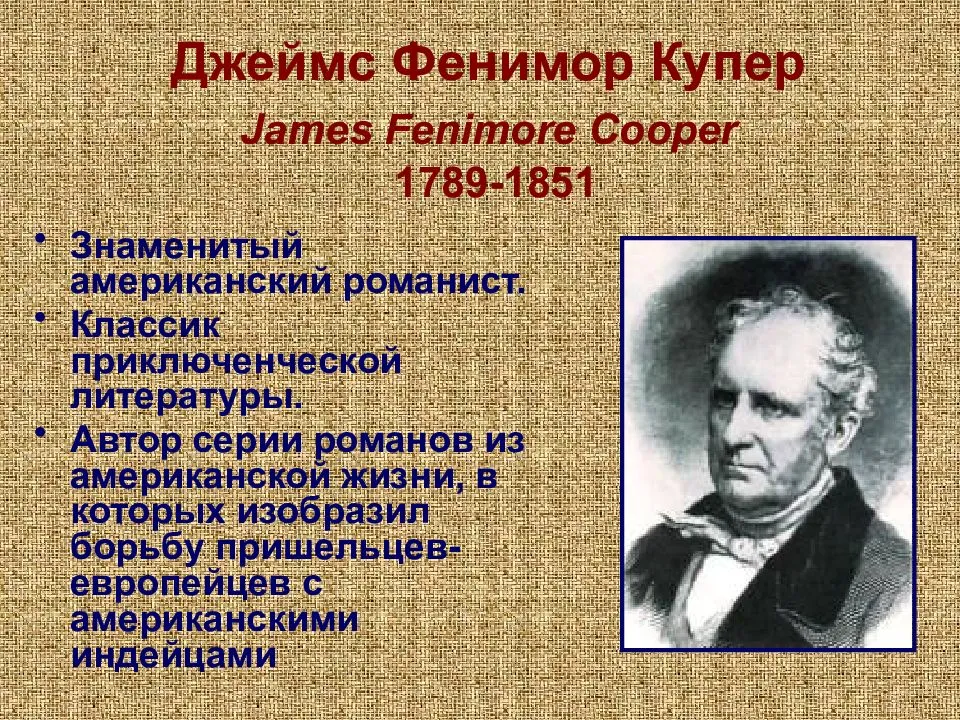 Джеймс Фенимор Купер

James Fenimore Cooper

1789-1851

• Знаменитый американский романист.
• Классик приключенческой литературы.
• Автор серии романов из американской жизни, в которых изобразил борьбу пришельцев-европейцев с американскими индейцами